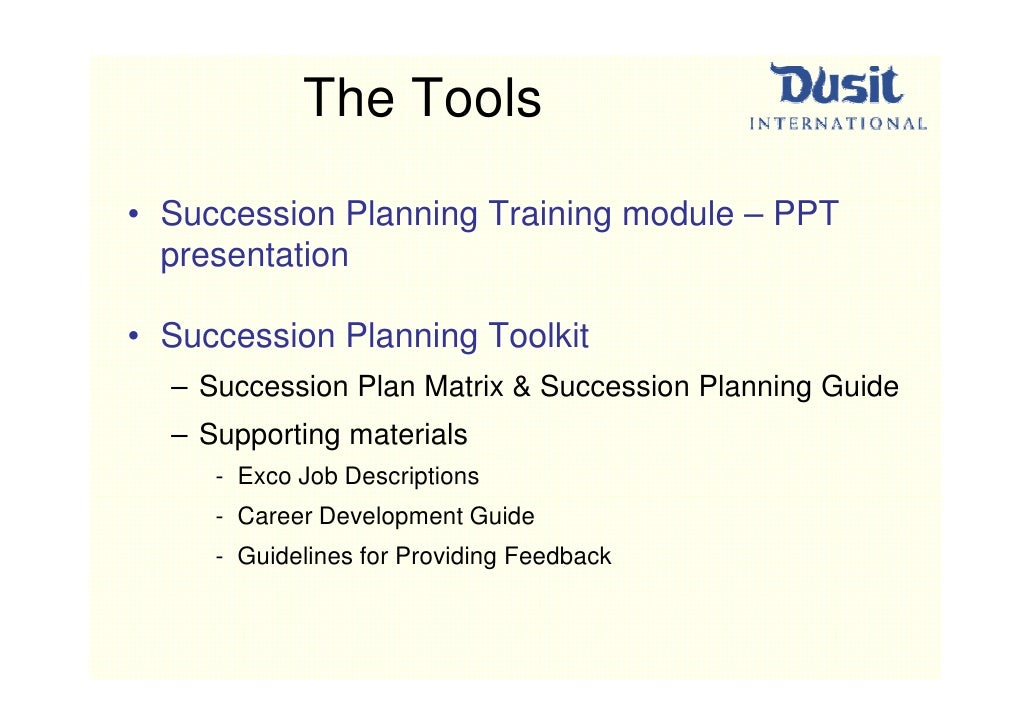 The Tools

Dusit
INTERNATIONAL

• Succession Planning Training module – PPT presentation

• Succession Planning Toolkit
– Succession Plan Matrix & Succession Planning Guide
– Supporting materials
- Exco Job Descriptions
- Career Development Guide
- Guidelines for Providing Feedback